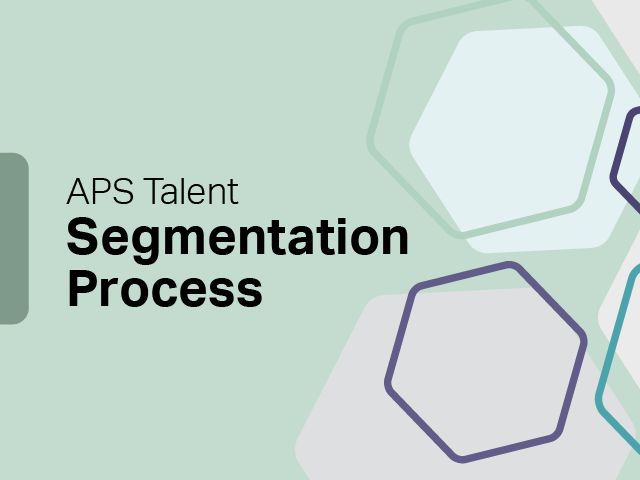 APS Talent
Segmentation Process